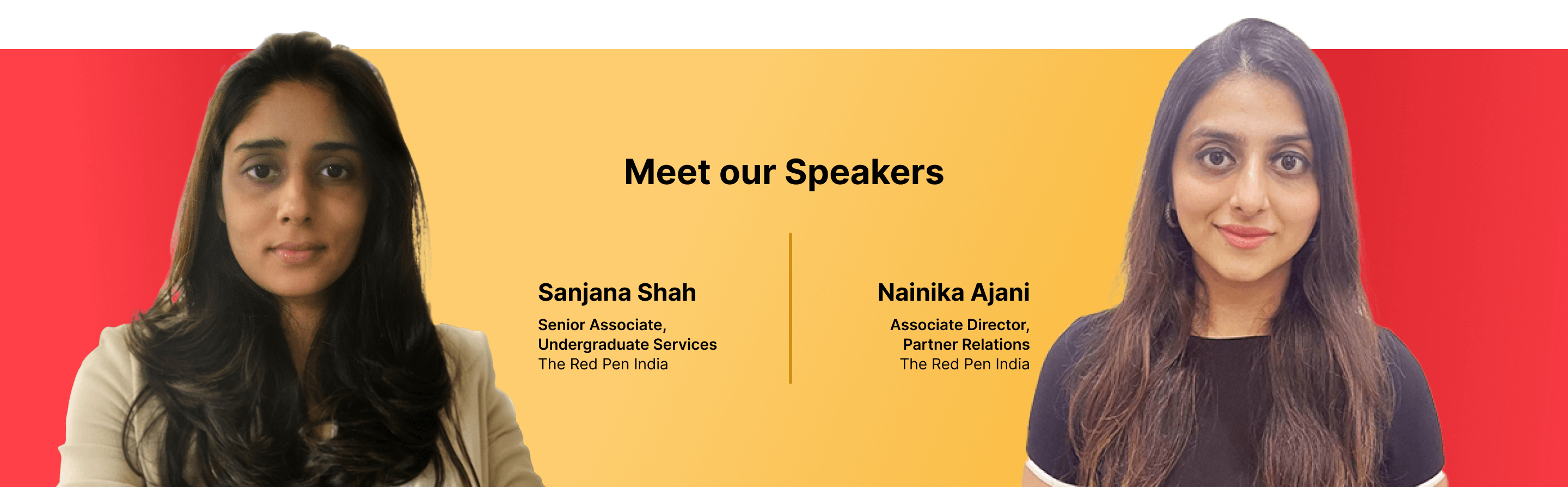 Meet our Speakers

Sanjana Shah

Senior Associate, Undergraduate Services
The Red Pen India

Nainika Ajani

Associate Director, Partner Relations
The Red Pen India